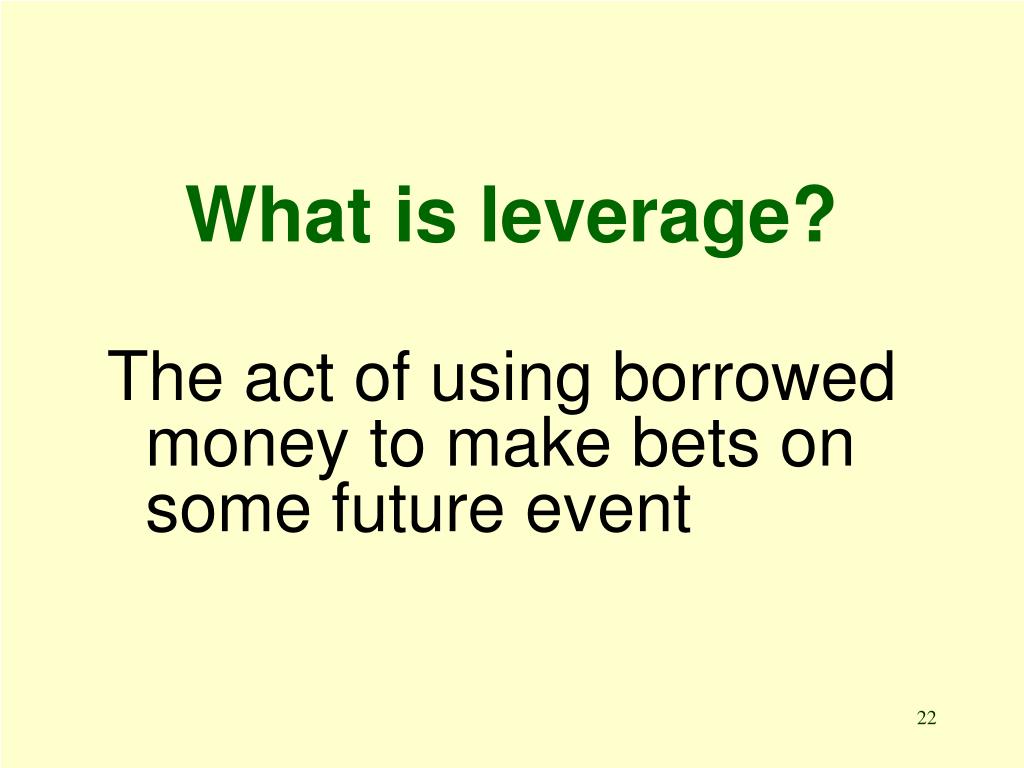 What is leverage?

The act of using borrowed money to make bets on some future event

22